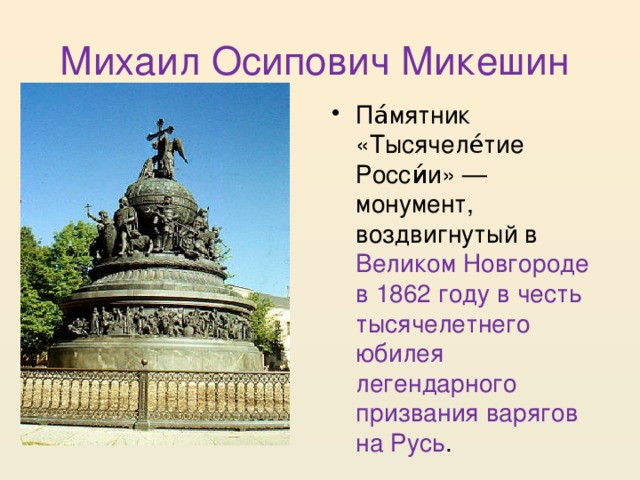 Михаил Осипович Микешин

• Па́мятник «Тысячеле́тие Росси́и» — монумент, воздвигнутый в Великом Новгороде в 1862 году в честь тысячелетнего юбилея легендарного призвания варягов на Русь.